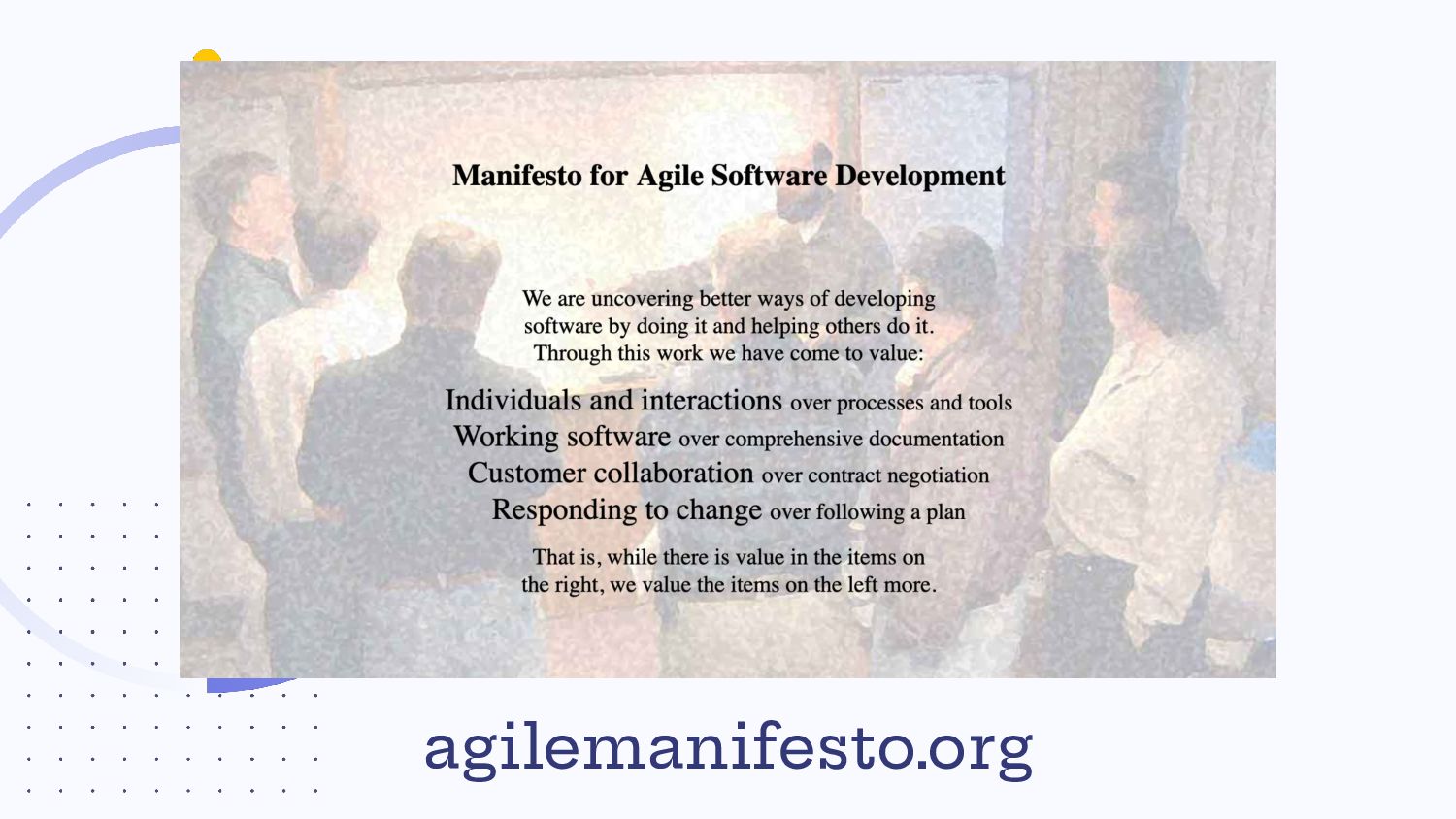 Manifesto for Agile Software Development

We are uncovering better ways of developing software by doing it and helping others do it. Through this work we have come to value:

Individuals and interactions over processes and tools
Working software over comprehensive documentation
Customer collaboration over contract negotiation
Responding to change over following a plan

That is, while there is value in the items on the right, we value the items on the left more.

agilemanifesto.org